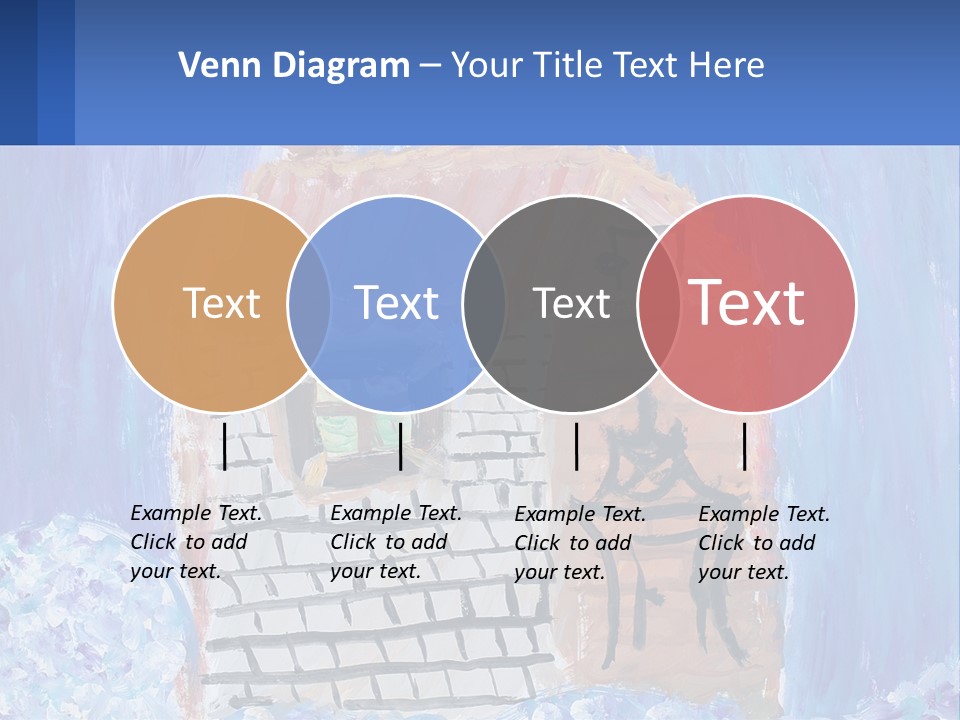 Venn Diagram – Your Title Text Here

Text

Text

Text

Text

Example Text. Click to add your text.

Example Text. Click to add your text.

Example Text. Click to add your text.

Example Text. Click to add your text.